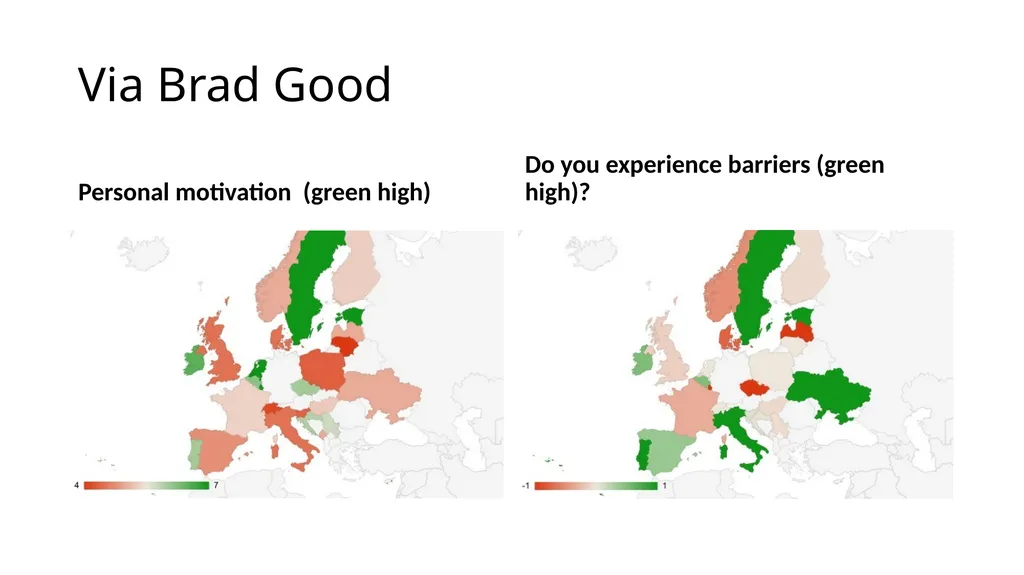 Via Brad Good

Personal motivation (green high)

4 7

Do you experience barriers (green high)?

-1 1